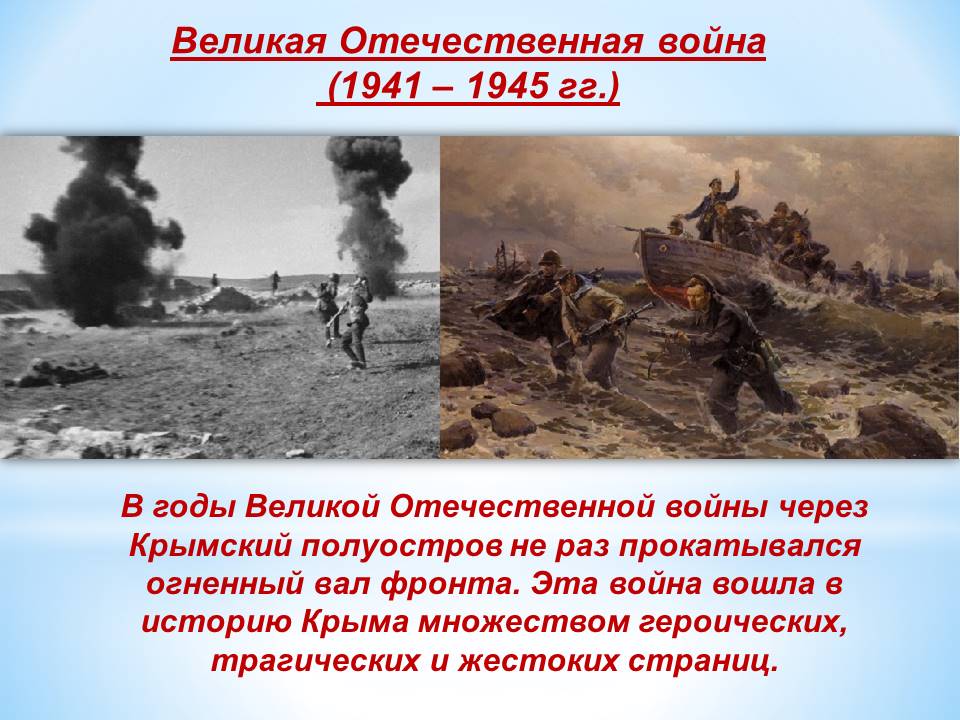 Великая Отечественная война
(1941 – 1945 гг.)

В годы Великой Отечественной войны через Крымский полуостров не раз прокатывался огненный вал фронта. Эта война вошла в историю Крыма множеством героических, трагических и жестоких страниц.